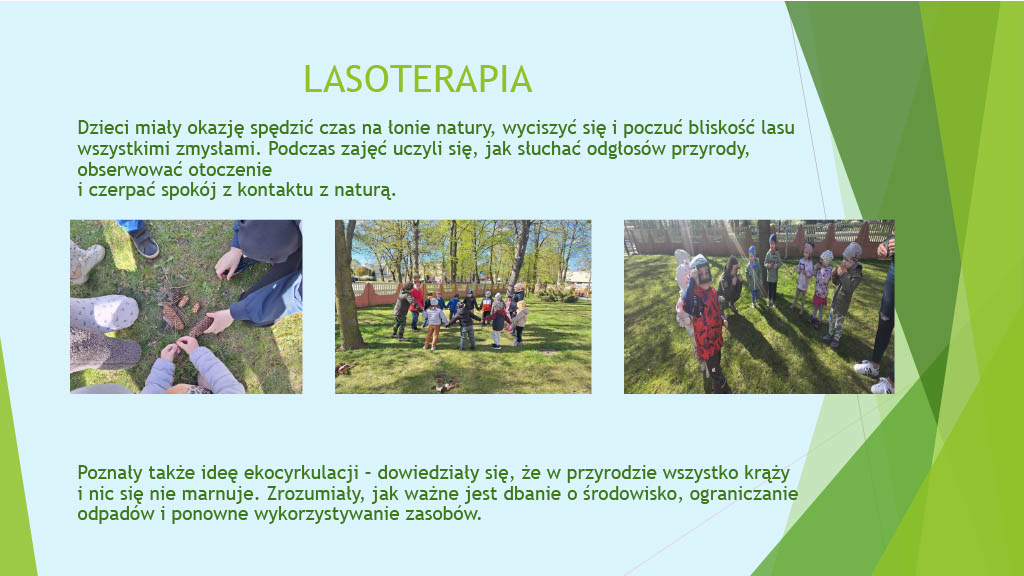 LASOTERAPIA

Dzieci miały okazję spędzić czas na łonie natury, wyciszyć się i poczuć bliskość lasu wszystkimi zmysłami. Podczas zajęć uczyli się, jak słuchać odgłosów przyrody, obserwować otoczenie
i czerpać spokój z kontaktu z naturą.

Poznały także ideę ekocyrkulacji – dowiedziały się, że w przyrodzie wszystko krąży i nic się nie marnuje. Zrozumiały, jak ważne jest dbanie o środowisko, ograniczanie odpadów i ponowne wykorzystywanie zasobów.